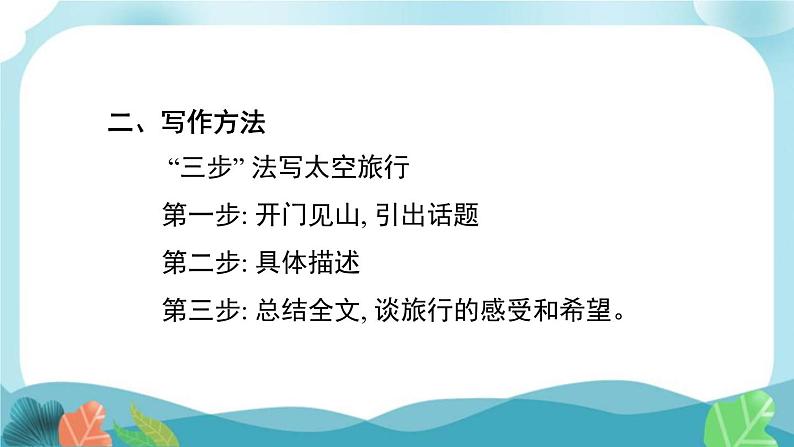 二、写作方法

“三步” 法写太空旅行

第一步: 开门见山, 引出话题

第二步: 具体描述

第三步: 总结全文, 谈旅行的感受和希望。